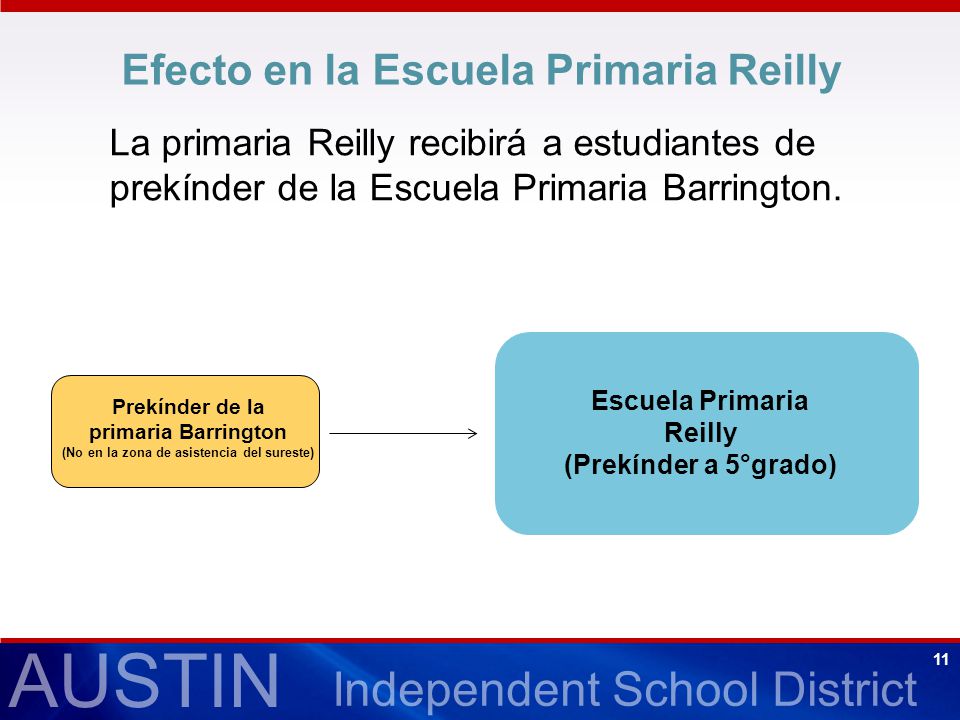 Efecto en la Escuela Primaria Reilly

La primaria Reilly recibirá a estudiantes de prekínder de la Escuela Primaria Barrington.

Prekínder de la primaria Barrington
(No en la zona de asistencia del sureste)

Escuela Primaria Reilly
(Prekínder a 5°grado)

AUSTIN Independent School District

11